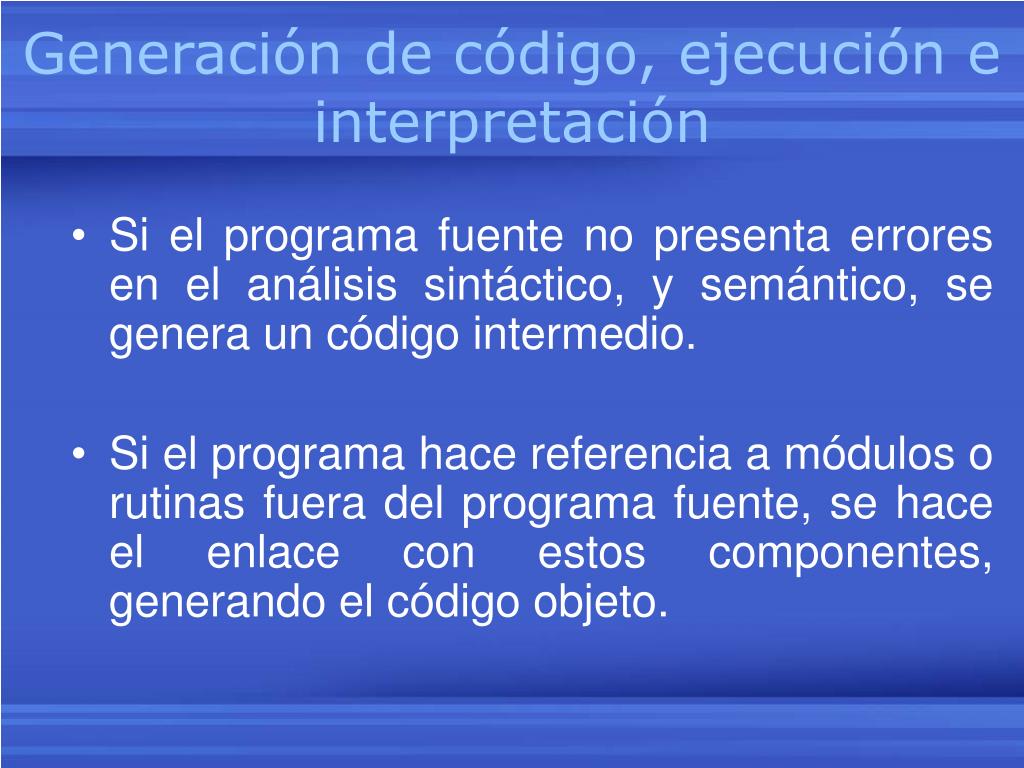 Generación de código, ejecución e interpretación

• Si el programa fuente no presenta errores en el análisis sintáctico, y semántico, se genera un código intermedio.

• Si el programa hace referencia a módulos o rutinas fuera del programa fuente, se hace el enlace con estos componentes, generando el código objeto.